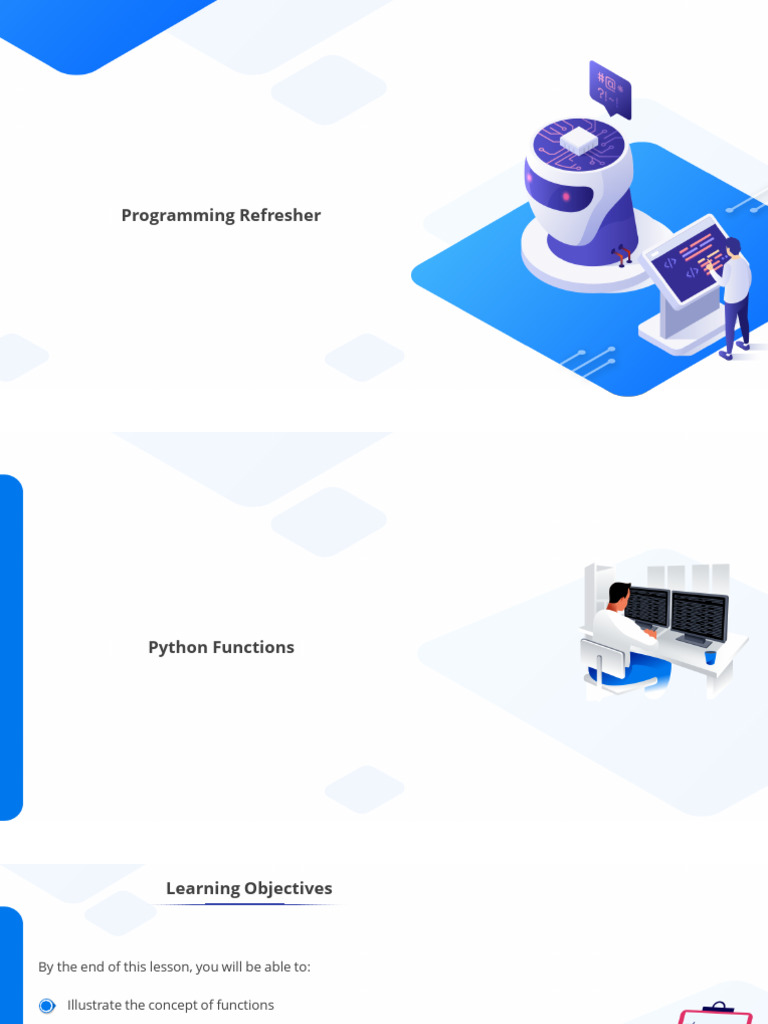 Programming Refresher

Python Functions

Learning Objectives

By the end of this lesson, you will be able to:

Illustrate the concept of functions